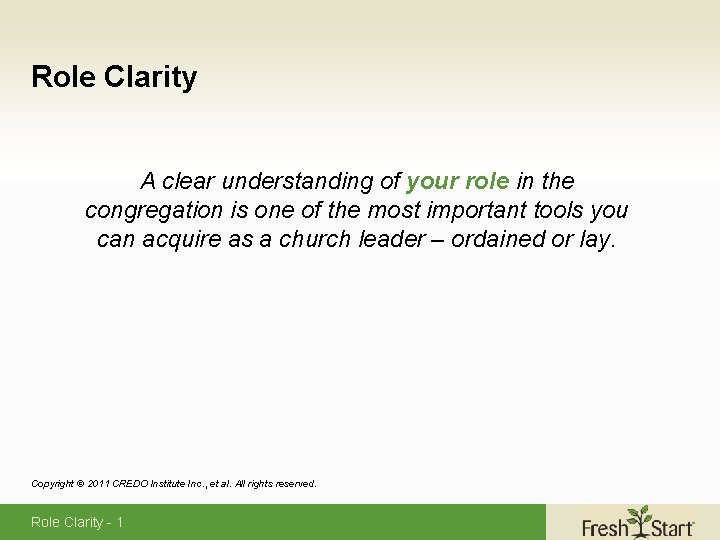 Role Clarity

A clear understanding of your role in the congregation is one of the most important tools you can acquire as a church leader – ordained or lay.

Copyright © 2011 CREDO Institute Inc., et al. All rights reserved.

Role Clarity - 1

Fresh Start